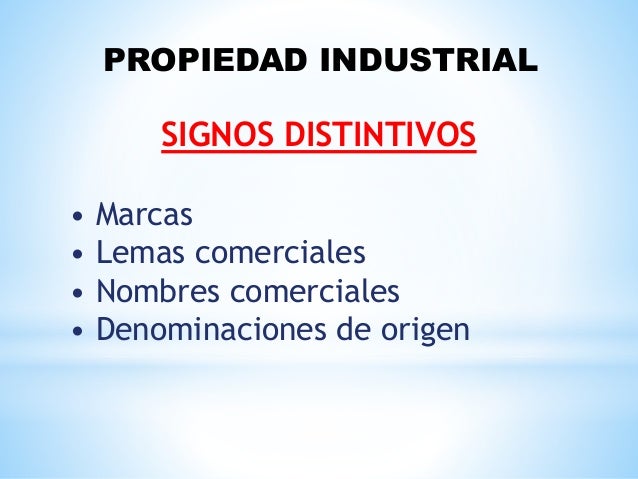 PROPIEDAD INDUSTRIAL

SIGNOS DISTINTIVOS

• Marcas
• Lemas comerciales
• Nombres comerciales
• Denominaciones de origen